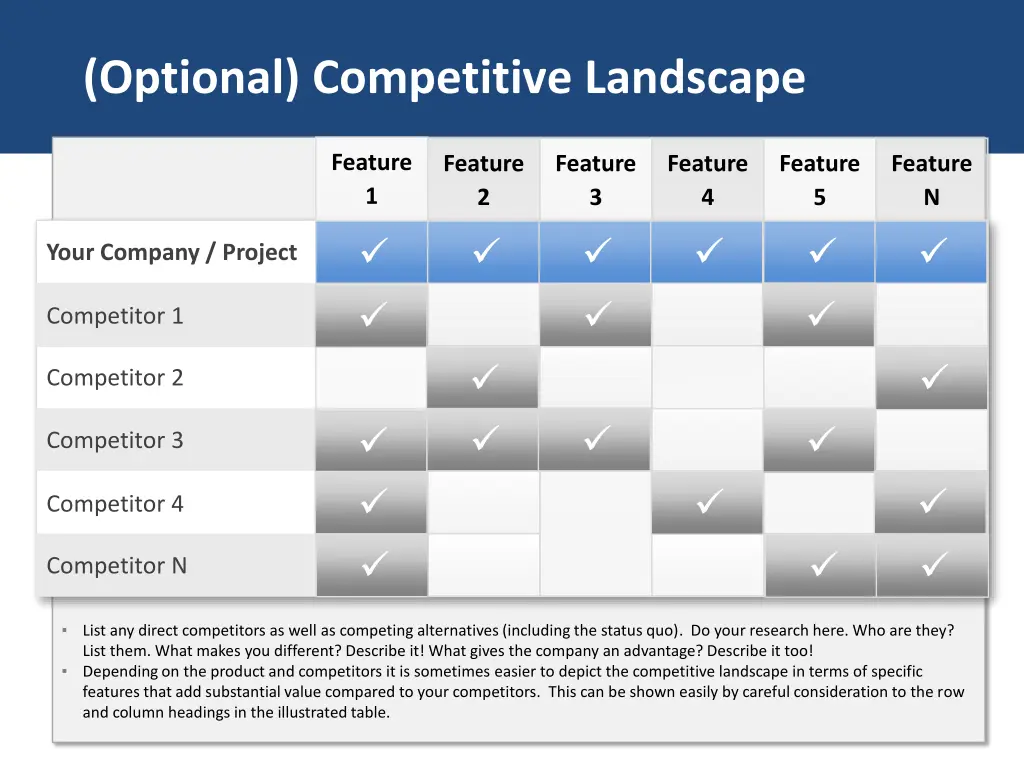 (Optional) Competitive Landscape

| | Feature 1 | Feature 2 | Feature 3 | Feature 4 | Feature 5 | Feature N |
|---|---|---|---|---|---|---|
| Your Company / Project | ✓ | ✓ | ✓ | ✓ | ✓ | ✓ |
| Competitor 1 | ✓ | | ✓ | | ✓ | |
| Competitor 2 | | ✓ | | | | ✓ |
| Competitor 3 | ✓ | ✓ | ✓ | | ✓ | |
| Competitor 4 | ✓ | | | ✓ | | ✓ |
| Competitor N | ✓ | | | | ✓ | ✓ |

▪ List any direct competitors as well as competing alternatives (including the status quo). Do your research here. Who are they? List them. What makes you different? Describe it! What gives the company an advantage? Describe it too!
▪ Depending on the product and competitors it is sometimes easier to depict the competitive landscape in terms of specific features that add substantial value compared to your competitors. This can be shown easily by careful consideration to the row and column headings in the illustrated table.